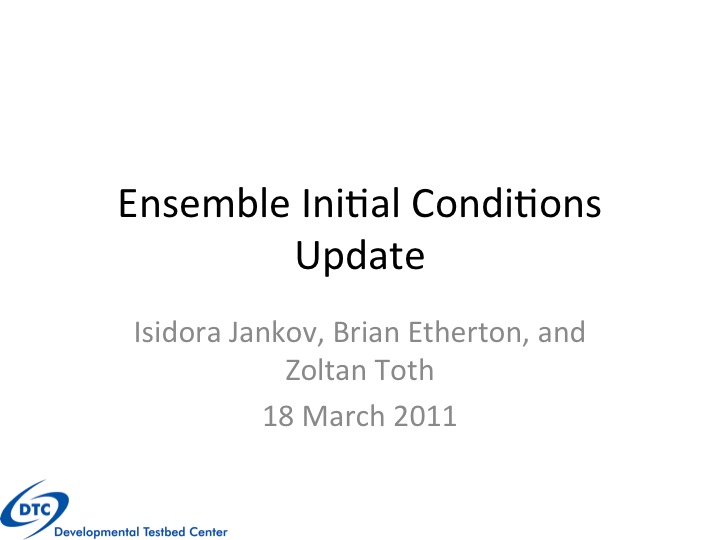 Ensemble Initial Conditions Update

Isidora Jankov, Brian Etherton, and Zoltan Toth

18 March 2011

DTC
Developmental Testbed Center